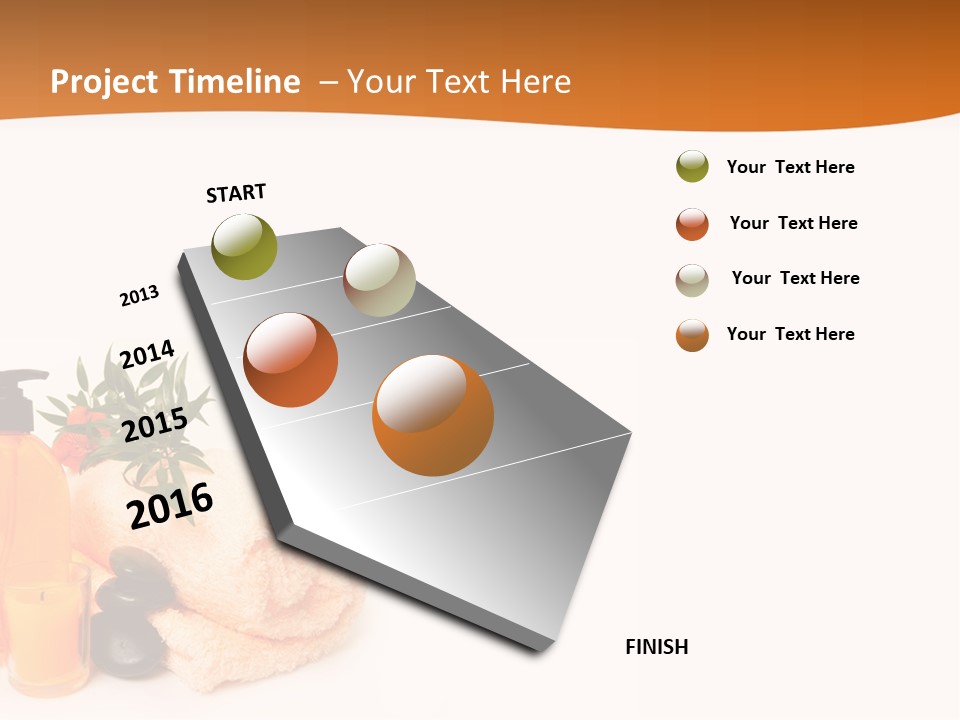 Project Timeline – Your Text Here

START

2013

2014

2015

2016

FINISH

Your Text Here

Your Text Here

Your Text Here

Your Text Here